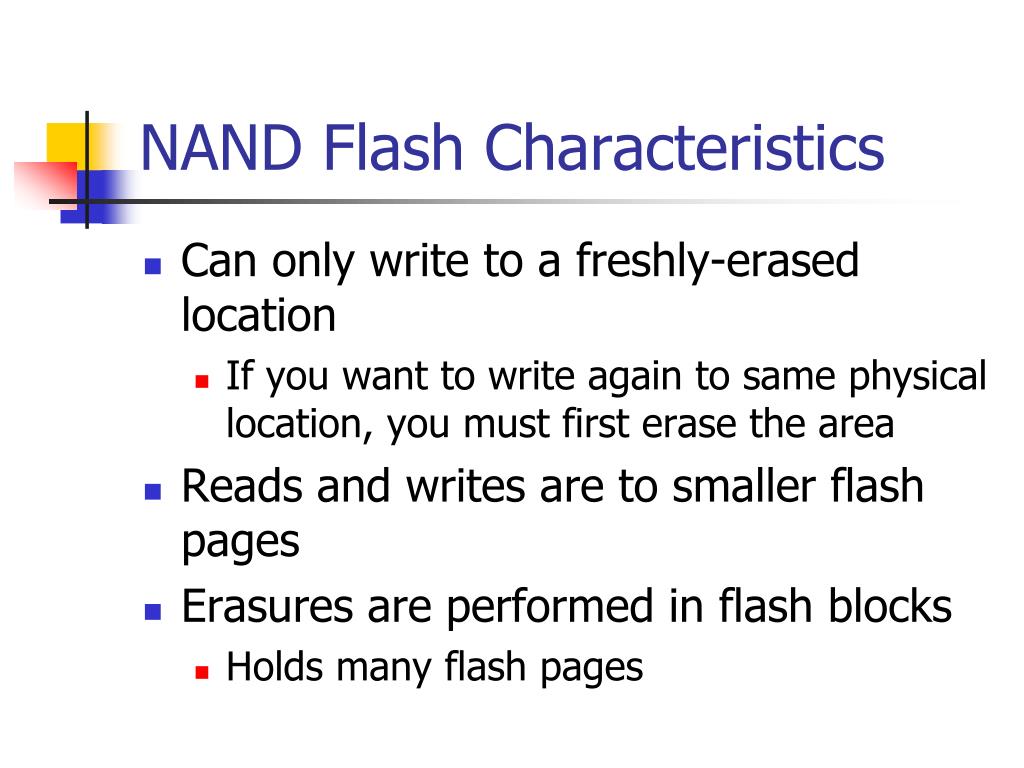 NAND Flash Characteristics

- Can only write to a freshly-erased location
  - If you want to write again to same physical location, you must first erase the area
- Reads and writes are to smaller flash pages
- Erasures are performed in flash blocks
  - Holds many flash pages